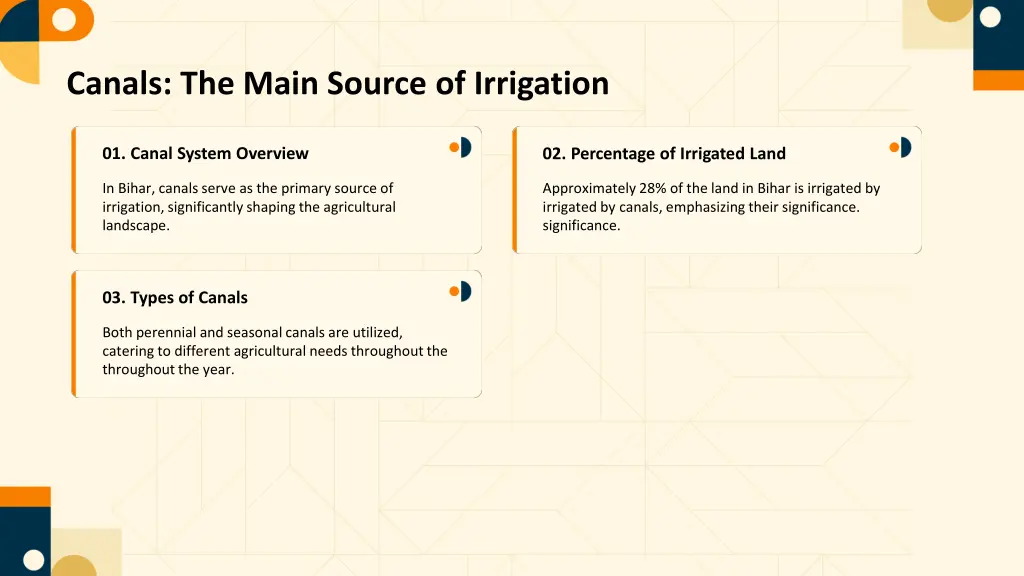 Canals: The Main Source of Irrigation

01. Canal System Overview

In Bihar, canals serve as the primary source of irrigation, significantly shaping the agricultural landscape.

02. Percentage of Irrigated Land

Approximately 28% of the land in Bihar is irrigated by irrigated by canals, emphasizing their significance. significance.

03. Types of Canals

Both perennial and seasonal canals are utilized, catering to different agricultural needs throughout the throughout the year.